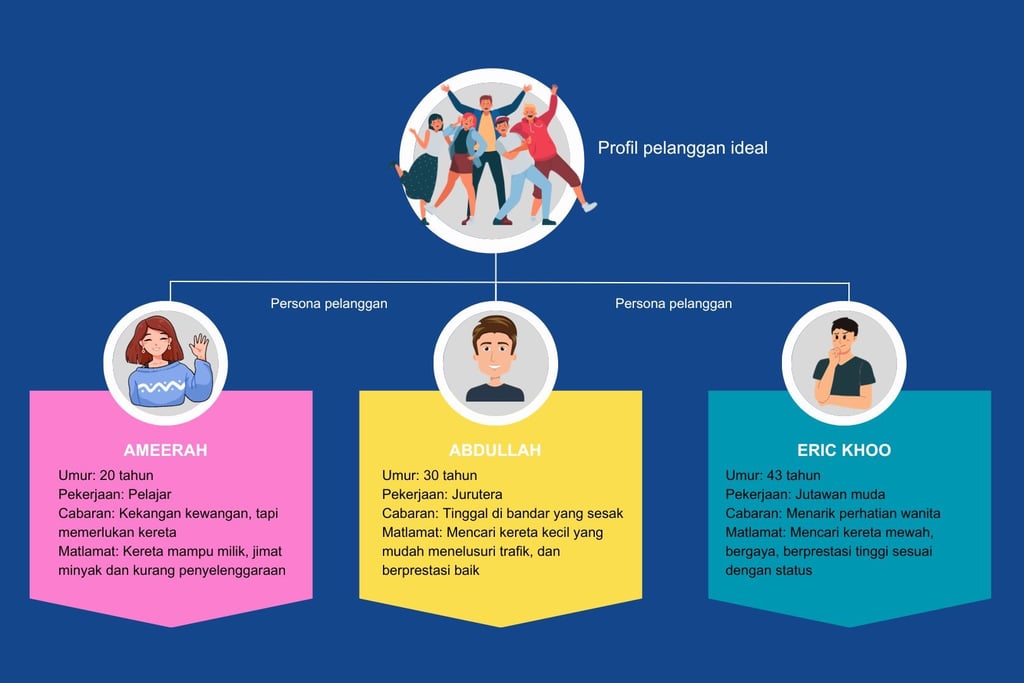 Profil pelanggan ideal

Persona pelanggan

Persona pelanggan

AMEERAH
Umur: 20 tahun
Pekerjaan: Pelajar
Cabaran: Kekangan kewangan, tapi memerlukan kereta
Matlamat: Kereta mampu milik, jimat minyak dan kurang penyelenggaraan

ABDULLAH
Umur: 30 tahun
Pekerjaan: Jurutera
Cabaran: Tinggal di bandar yang sesak
Matlamat: Mencari kereta kecil yang mudah menelusuri trafik, dan berprestasi baik

ERIC KHOO
Umur: 43 tahun
Pekerjaan: Jutawan muda
Cabaran: Menarik perhatian wanita
Matlamat: Mencari kereta mewah, bergaya, berprestasi tinggi sesuai dengan status